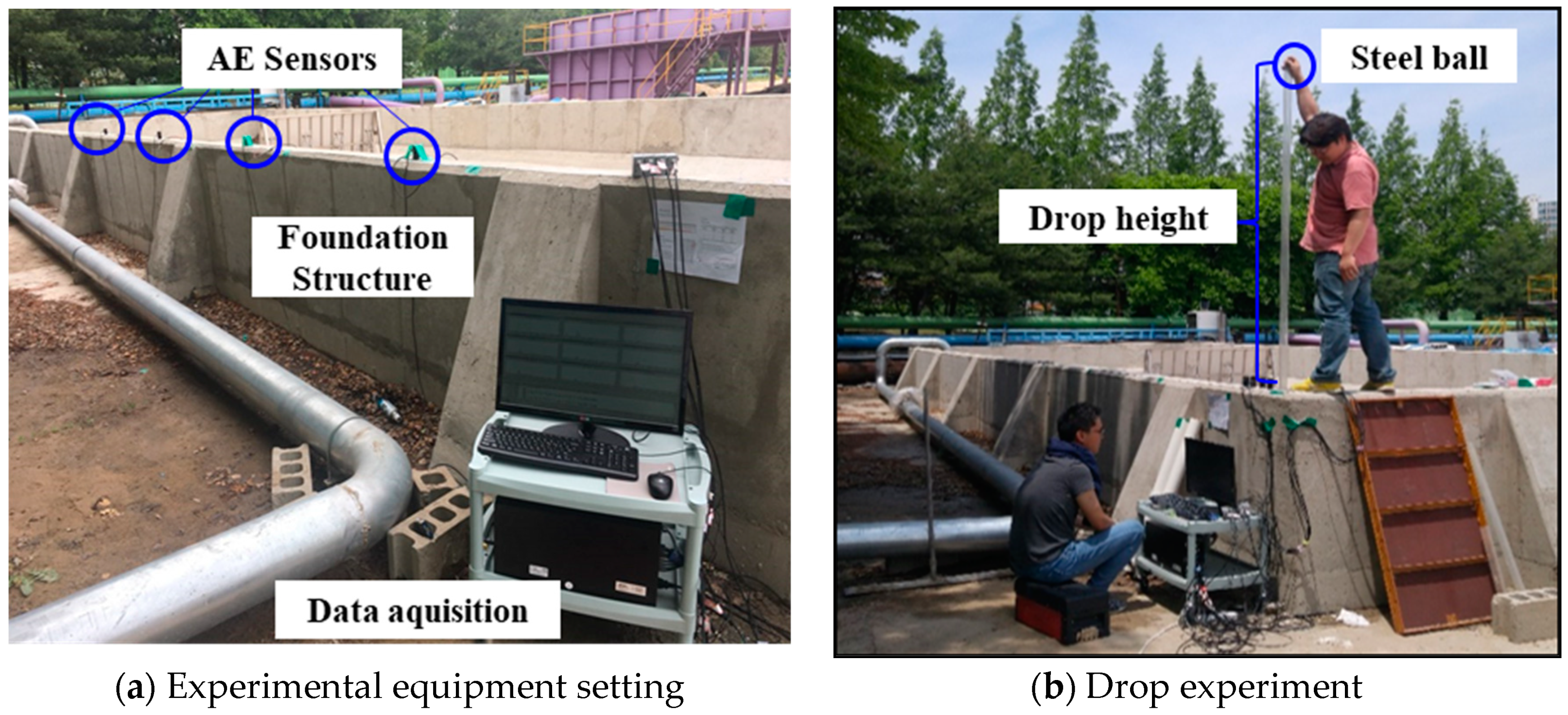 AE Sensors

Foundation Structure

Data aquisition

(a) Experimental equipment setting

Steel ball

Drop height

(b) Drop experiment